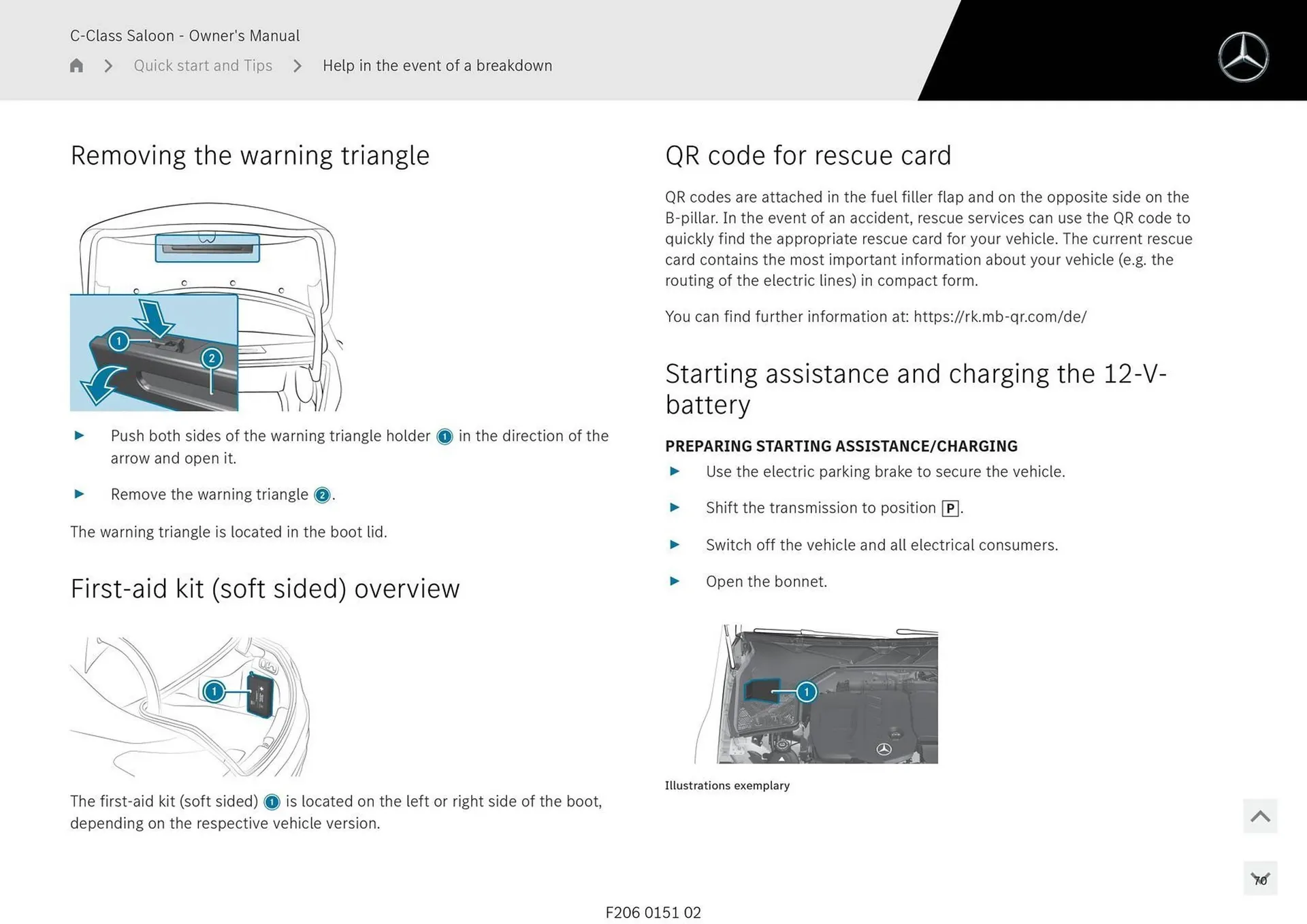 C-Class Saloon - Owner's Manual

> Quick start and Tips > Help in the event of a breakdown

Removing the warning triangle

1

2

▶ Push both sides of the warning triangle holder 1 in the direction of the arrow and open it.

▶ Remove the warning triangle 2.

The warning triangle is located in the boot lid.

First-aid kit (soft sided) overview

1

The first-aid kit (soft sided) 1 is located on the left or right side of the boot, depending on the respective vehicle version.

QR code for rescue card

QR codes are attached in the fuel filler flap and on the opposite side on the B-pillar. In the event of an accident, rescue services can use the QR code to quickly find the appropriate rescue card for your vehicle. The current rescue card contains the most important information about your vehicle (e.g. the routing of the electric lines) in compact form.

You can find further information at: https://rk.mb-qr.com/de/

Starting assistance and charging the 12-V-battery

PREPARING STARTING ASSISTANCE/CHARGING

▶ Use the electric parking brake to secure the vehicle.

▶ Shift the transmission to position P.

▶ Switch off the vehicle and all electrical consumers.

▶ Open the bonnet.

1

Illustrations exemplary

70

F206 0151 02